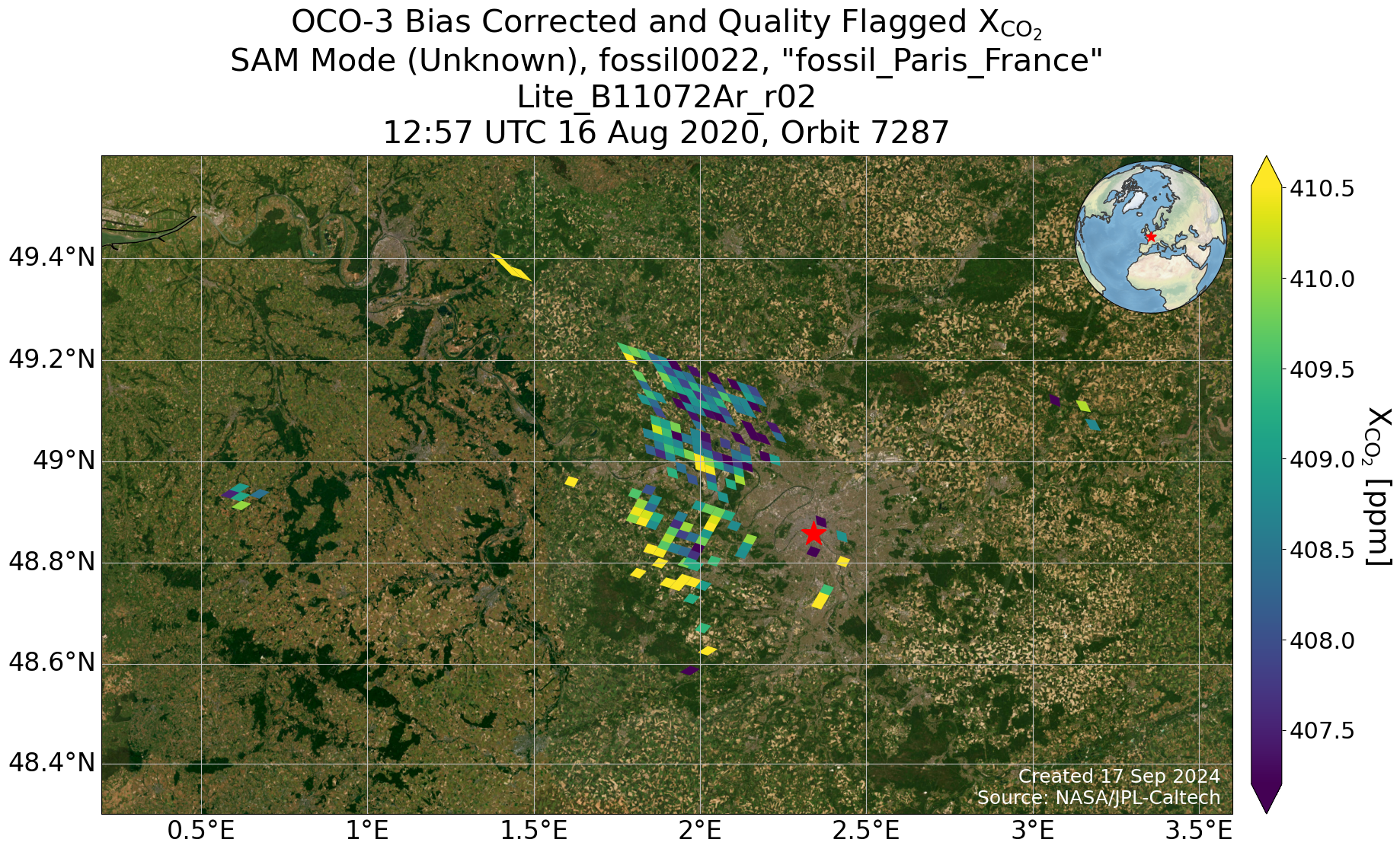 OCO-3 Bias Corrected and Quality Flagged $X_{CO_2}$
SAM Mode (Unknown), fossil0022, "fossil_Paris_France"
Lite_B11072Ar_r02
12:57 UTC 16 Aug 2020, Orbit 7287

49.4°N
49.2°N
49°N
48.8°N
48.6°N
48.4°N

0.5°E
1°E
1.5°E
2°E
2.5°E
3°E
3.5°E

Created 17 Sep 2024
Source: NASA/JPL-Caltech

410.5
410.0
409.5
409.0
408.5
408.0
407.5

$X_{CO_2}$ [ppm]